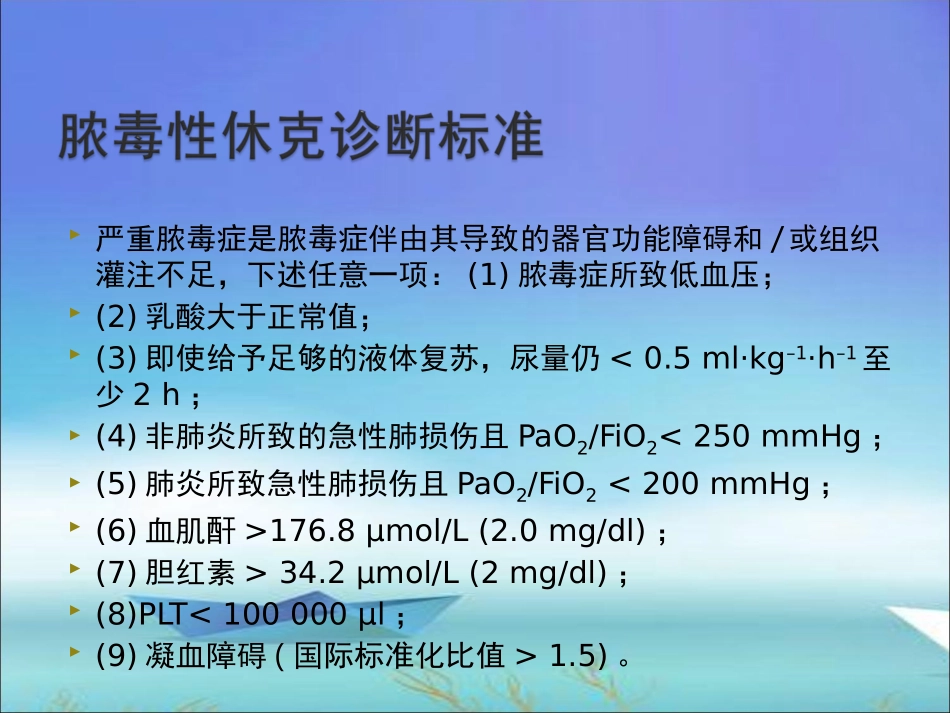 脓毒性休克诊断标准

严重脓毒症是脓毒症伴由其导致的器官功能障碍和 / 或组织灌注不足，下述任意一项： (1) 脓毒症所致低血压；

(2) 乳酸大于正常值；

(3) 即使给予足够的液体复苏，尿量仍 < 0.5 ml·kg$^{-1}$·h$^{-1}$ 至少 2 h ；

(4) 非肺炎所致的急性肺损伤且 $PaO_2/FiO_2$< 250 mmHg ；

(5) 肺炎所致急性肺损伤且 $PaO_2/FiO_2$ < 200 mmHg ；

(6) 血肌酐 >176.8 μmol/L (2.0 mg/dl) ；

(7) 胆红素 > 34.2 μmol/L (2 mg/dl) ；

(8)PLT< 100 000 μl ；

(9) 凝血障碍 ( 国际标准化比值 > 1.5) 。